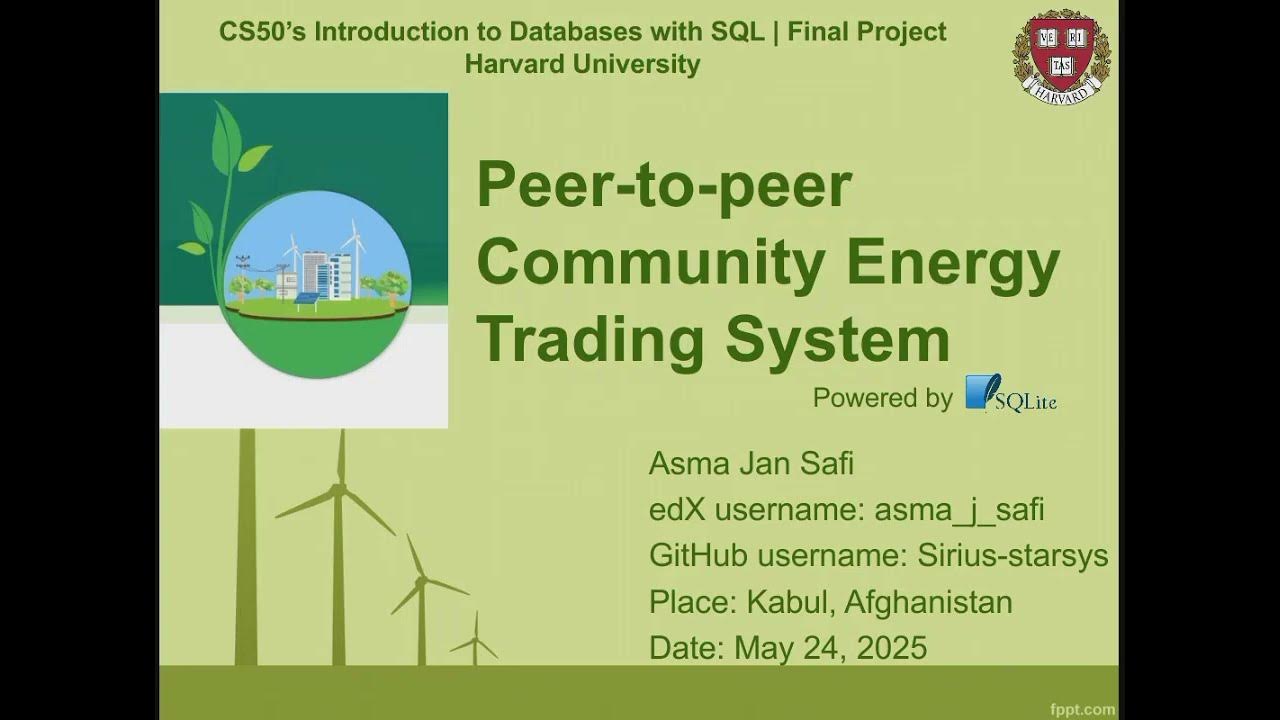 CS50's Introduction to Databases with SQL | Final Project
Harvard University

VE RI TAS
HARVARD

Peer-to-peer Community Energy Trading System

Powered by SQLite

Asma Jan Safi
edX username: asma_j_safi
GitHub username: Sirius-starsys
Place: Kabul, Afghanistan
Date: May 24, 2025

fppt.com